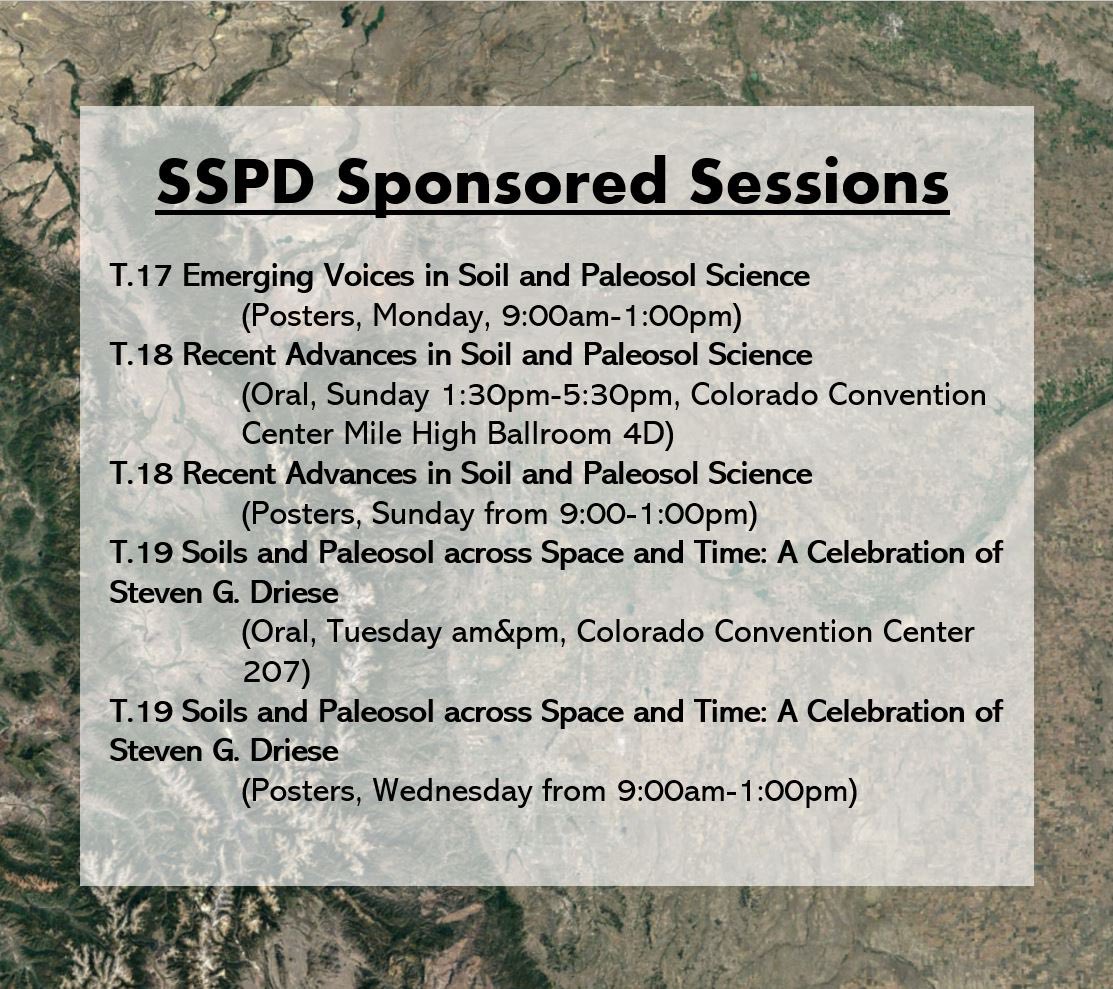 SSPD Sponsored Sessions

T.17 Emerging Voices in Soil and Paleosol Science
(Posters, Monday, 9:00am-1:00pm)
T.18 Recent Advances in Soil and Paleosol Science
(Oral, Sunday 1:30pm-5:30pm, Colorado Convention Center Mile High Ballroom 4D)
T.18 Recent Advances in Soil and Paleosol Science
(Posters, Sunday from 9:00-1:00pm)
T.19 Soils and Paleosol across Space and Time: A Celebration of Steven G. Driese
(Oral, Tuesday am&pm, Colorado Convention Center 207)
T.19 Soils and Paleosol across Space and Time: A Celebration of Steven G. Driese
(Posters, Wednesday from 9:00am-1:00pm)